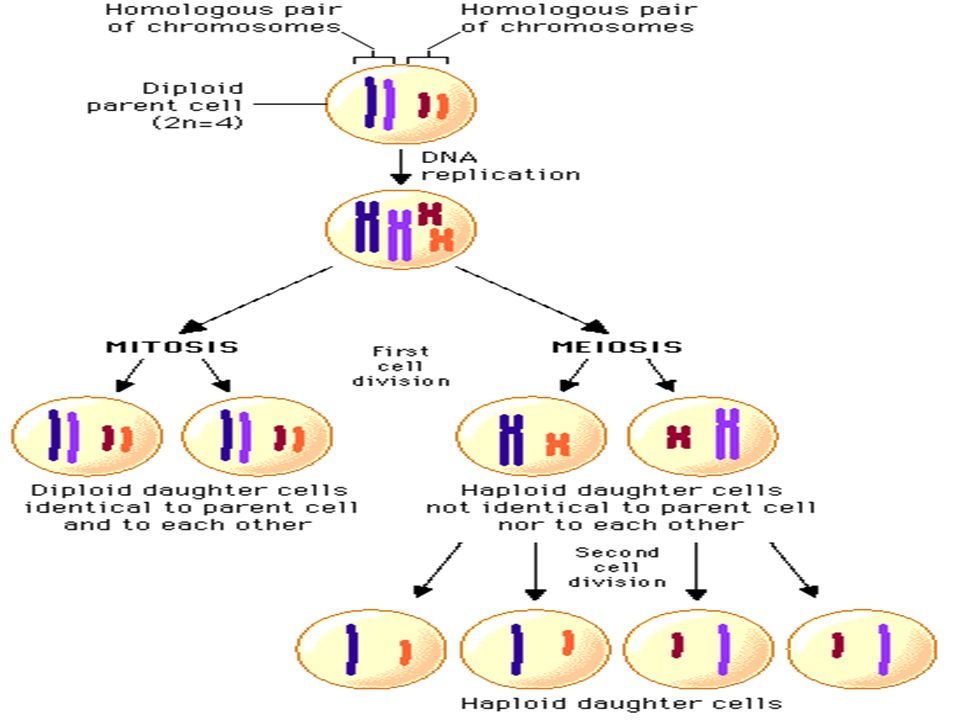 Homologous pair of chromosomes

Homologous pair of chromosomes

Diploid parent cell (2n=4)

DNA replication

MITOSIS

First cell division

MEIOSIS

Diploid daughter cells identical to parent cell and to each other

Haploid daughter cells not identical to parent cell nor to each other

Second cell division

Haploid daughter cells